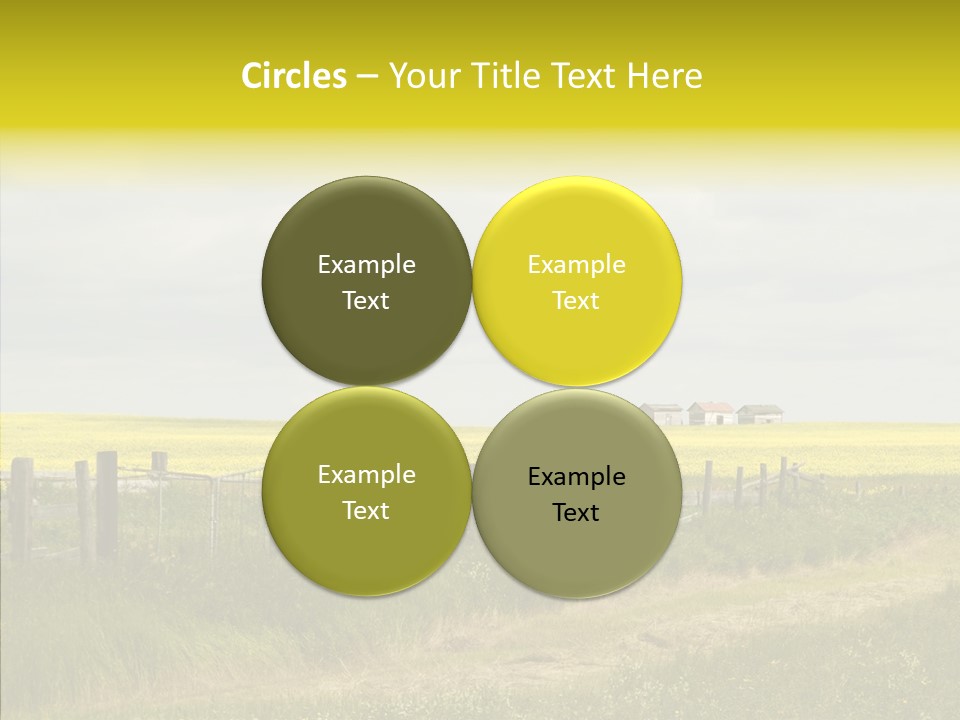 Circles – Your Title Text Here

Example Text

Example Text

Example Text

Example Text